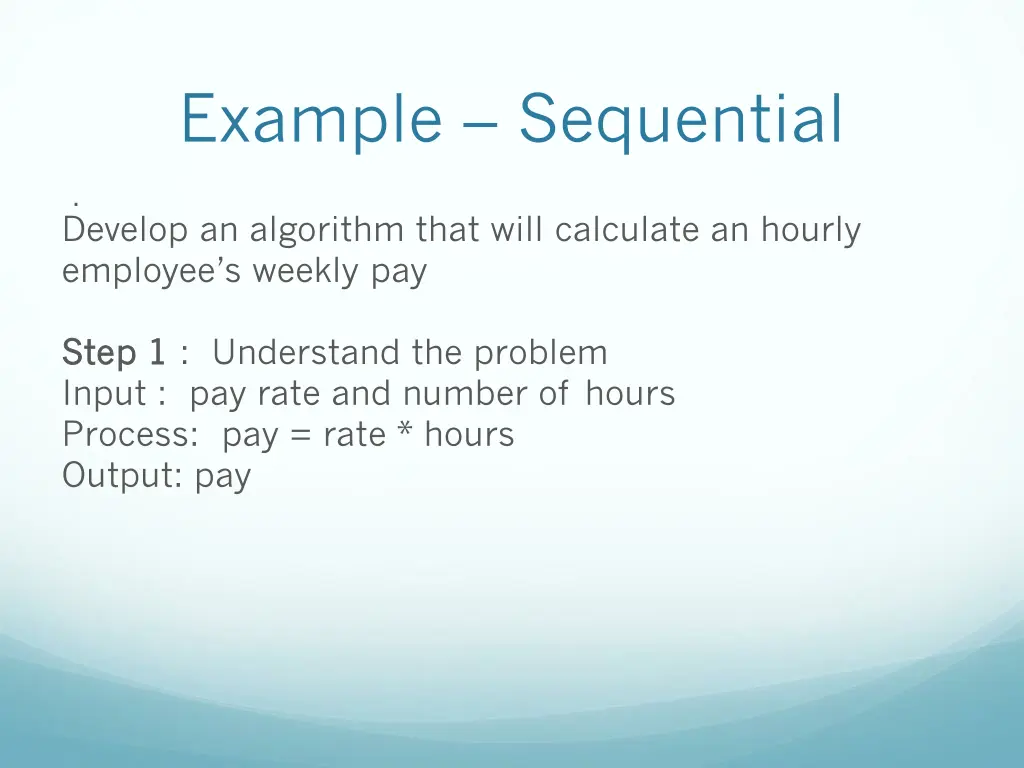 Example – Sequential

.
Develop an algorithm that will calculate an hourly employee's weekly pay

Step 1 : Understand the problem
Input : pay rate and number of hours
Process: pay = rate * hours
Output: pay